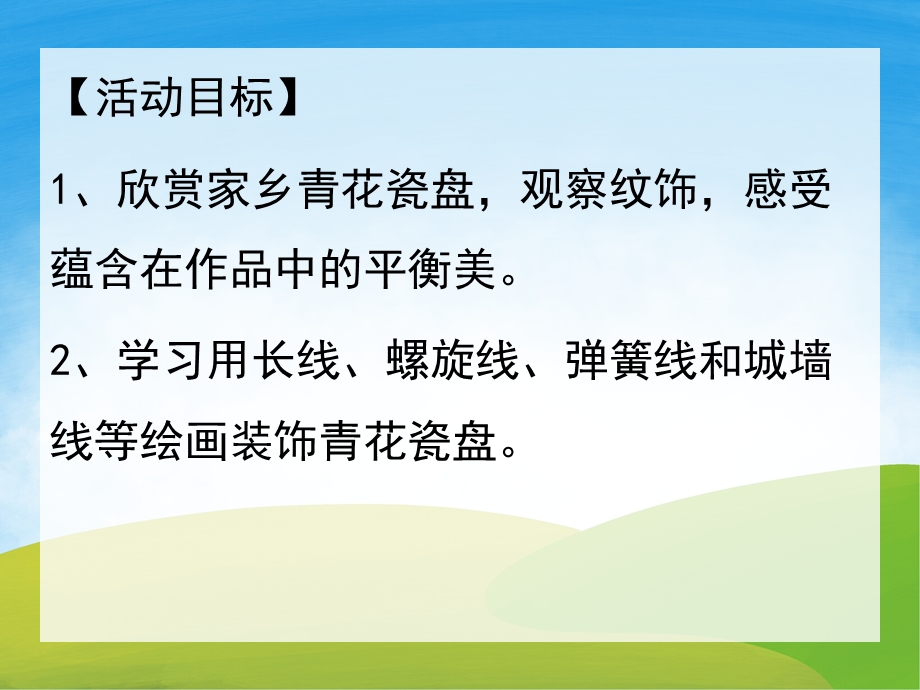 【活动目标】

1、欣赏家乡青花瓷盘，观察纹饰，感受蕴含在作品中的平衡美。

2、学习用长线、螺旋线、弹簧线和城墙线等绘画装饰青花瓷盘。